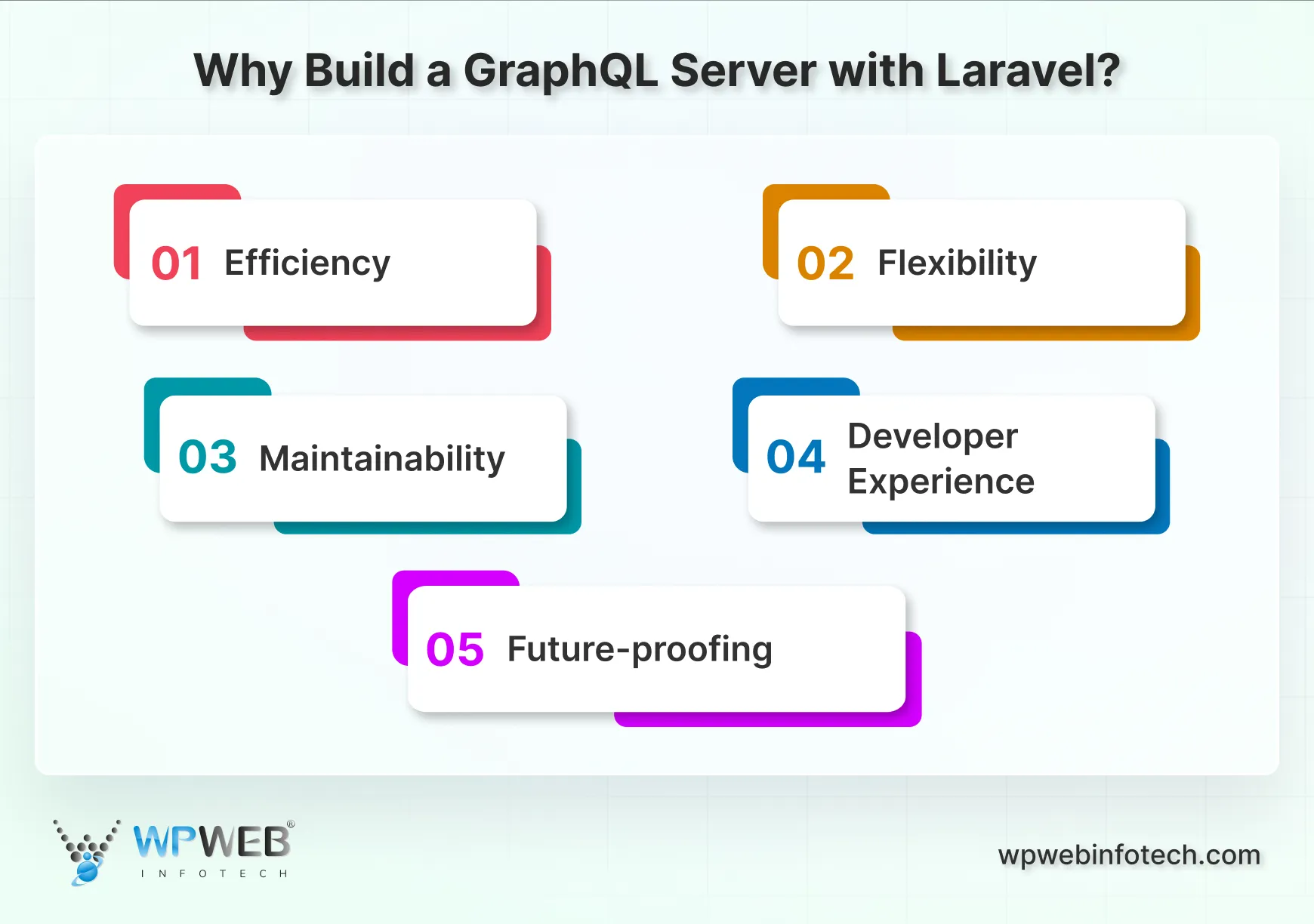 Why Build a GraphQL Server with Laravel?

01 Efficiency

02 Flexibility

03 Maintainability

04 Developer Experience

05 Future-proofing

WPWEB® INFOTECH

wpwebinfotech.com